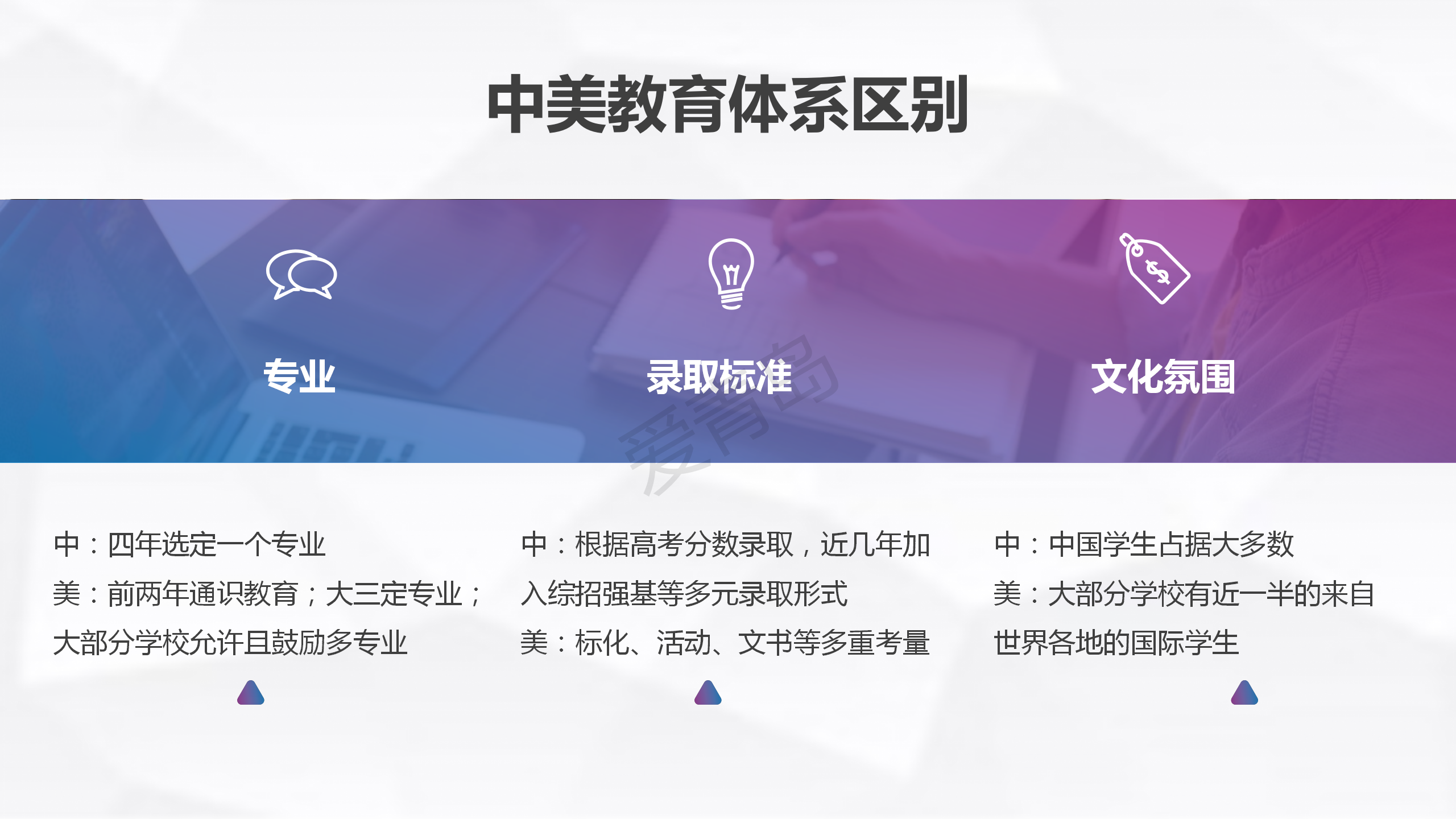 中美教育体系区别

专业

录取标准

文化氛围

爱青岛

中：四年选定一个专业
美：前两年通识教育；大三定专业；大部分学校允许且鼓励多专业

中：根据高考分数录取，近几年加入综招强基等多元录取形式
美：标化、活动、文书等多重考量

中：中国学生占据大多数
美：大部分学校有近一半的来自世界各地的国际学生